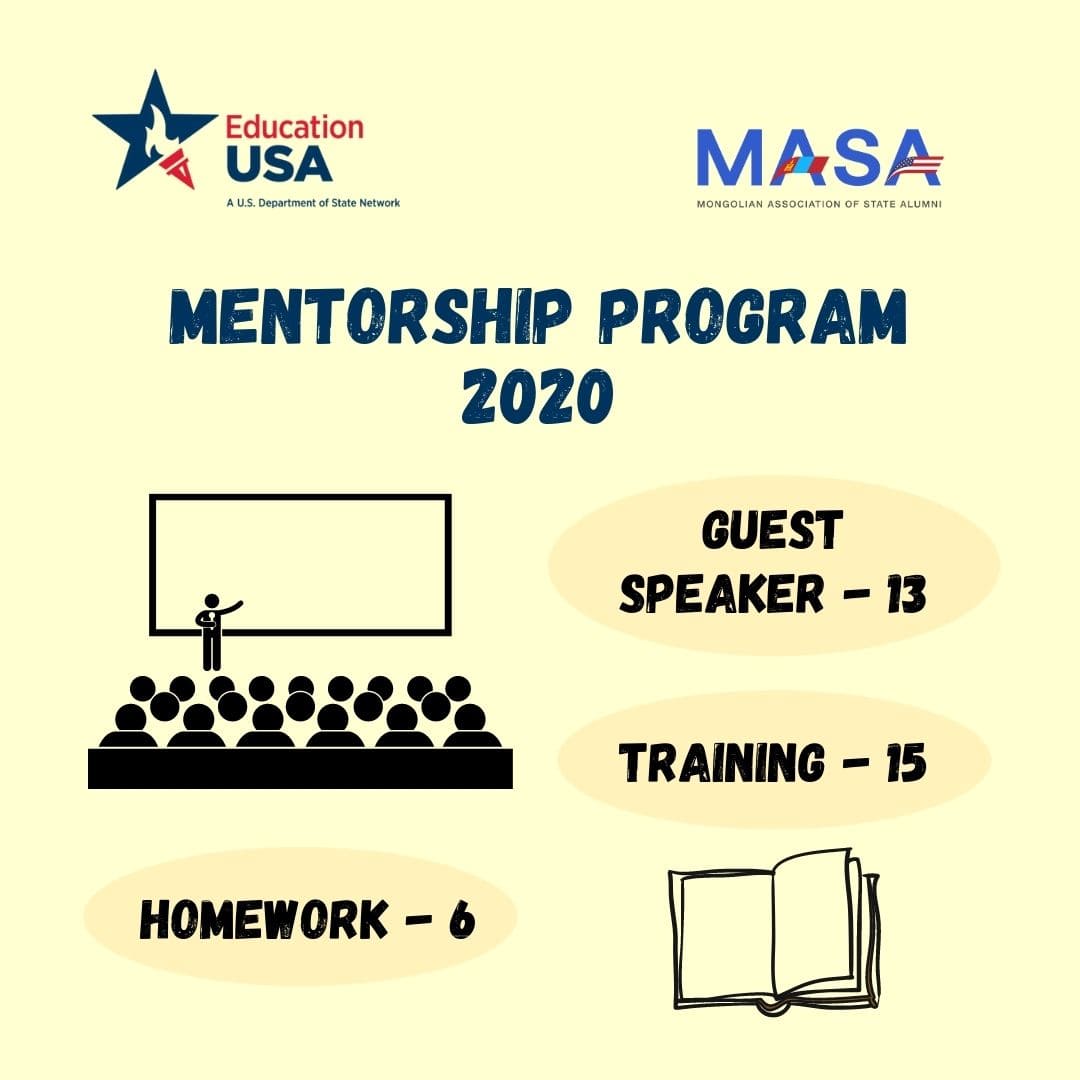 Education USA
A U.S. Department of State Network

MASA
MONGOLIAN ASSOCIATION OF STATE ALUMNI

MENTORSHIP PROGRAM 2020

GUEST SPEAKER - 13

TRAINING - 15

HOMEWORK - 6